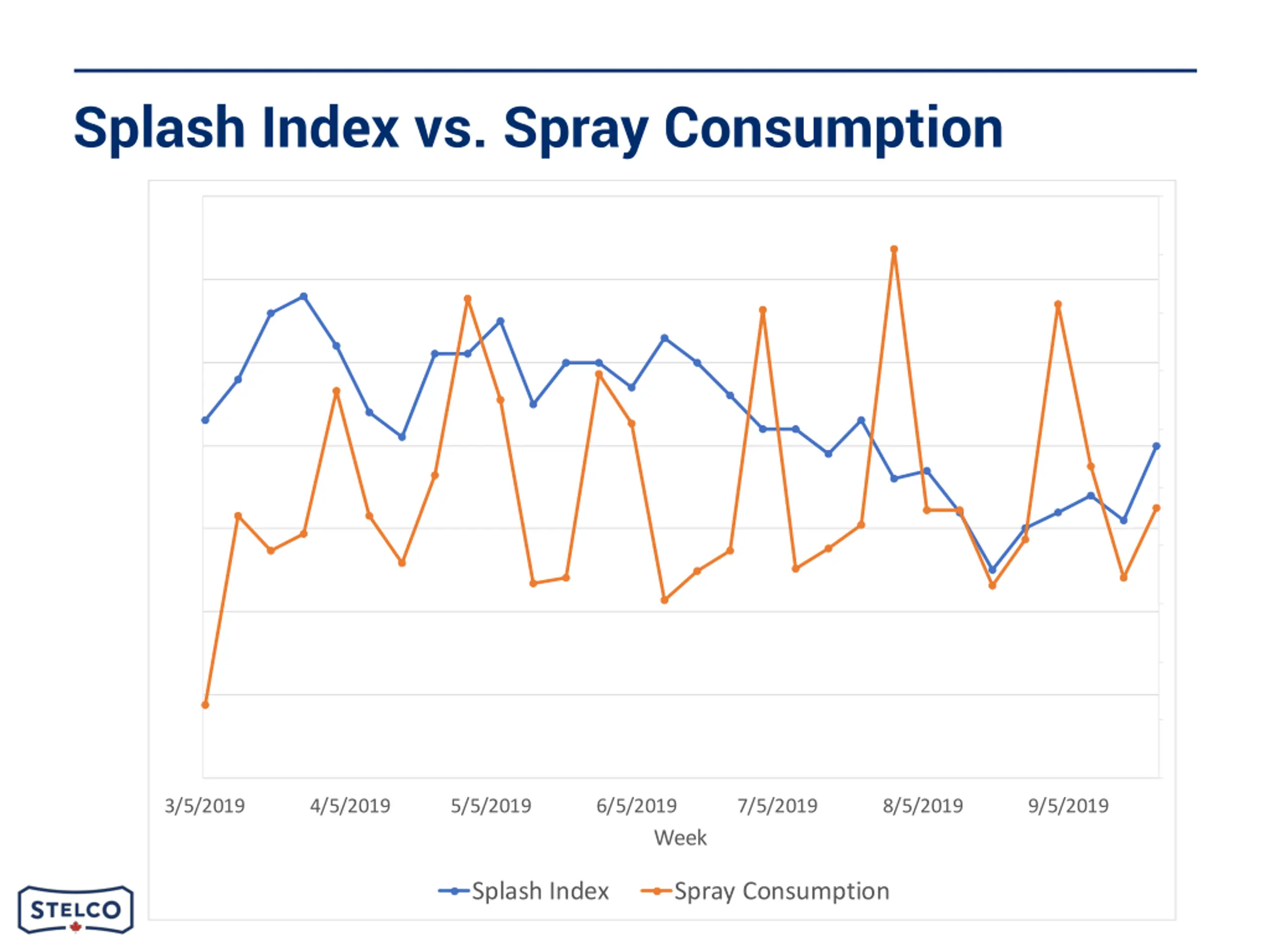 Splash Index vs. Spray Consumption

3/5/2019
4/5/2019
5/5/2019
6/5/2019
7/5/2019
8/5/2019
9/5/2019

Week

Splash Index
Spray Consumption

STELCO